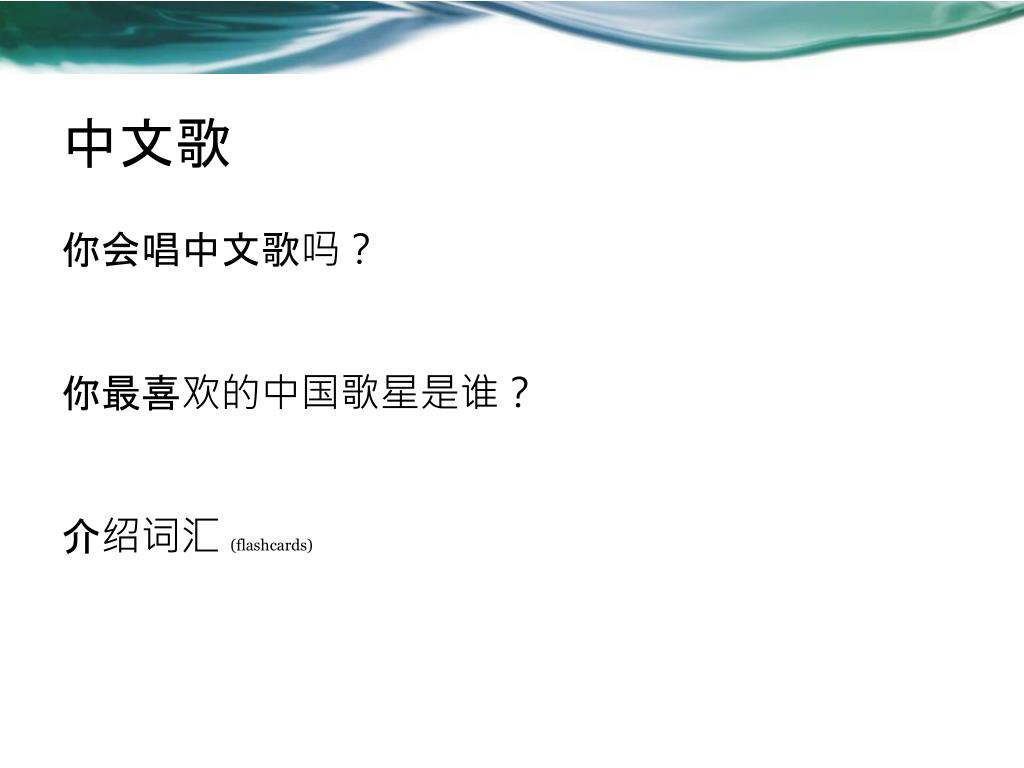 中文歌

你会唱中文歌吗？

你最喜欢的中国歌星是谁？

介绍词汇 (flashcards)